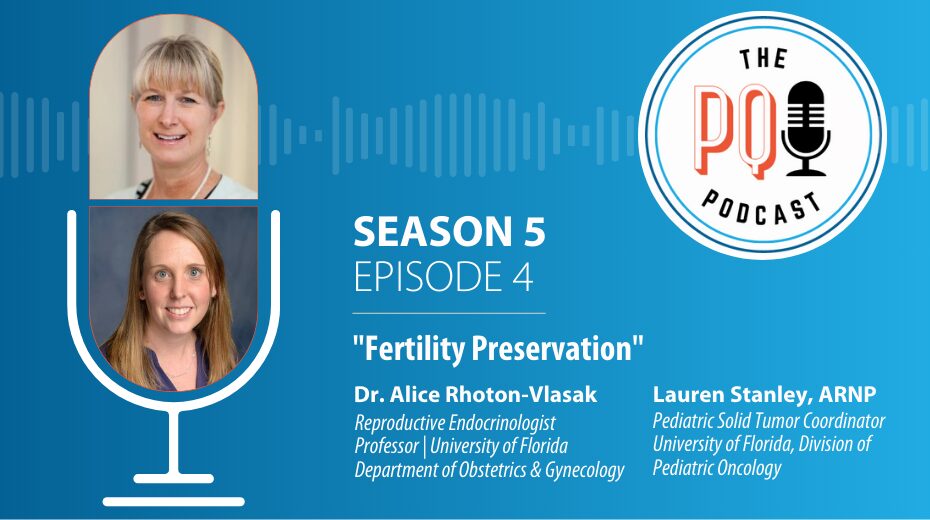 THE PQ PODCAST

SEASON 5
EPISODE 4

"Fertility Preservation"

Dr. Alice Rhoton-Vlasak
Reproductive Endocrinologist
Professor | University of Florida
Department of Obstetrics & Gynecology

Lauren Stanley, ARNP
Pediatric Solid Tumor Coordinator
University of Florida, Division of
Pediatric Oncology